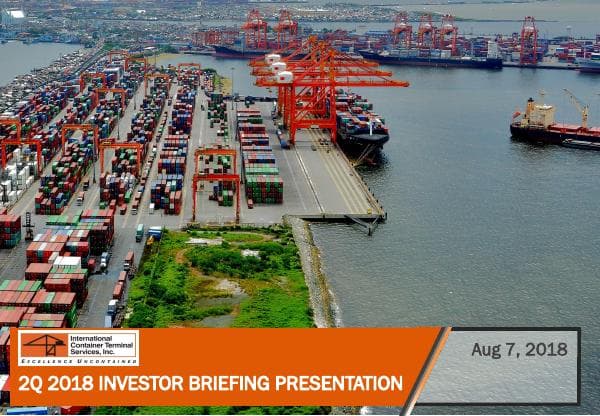 International Container Terminal Services, Inc.
EXCELLENCE UNCONTAINED

Aug 7, 2018

2Q 2018 INVESTOR BRIEFING PRESENTATION